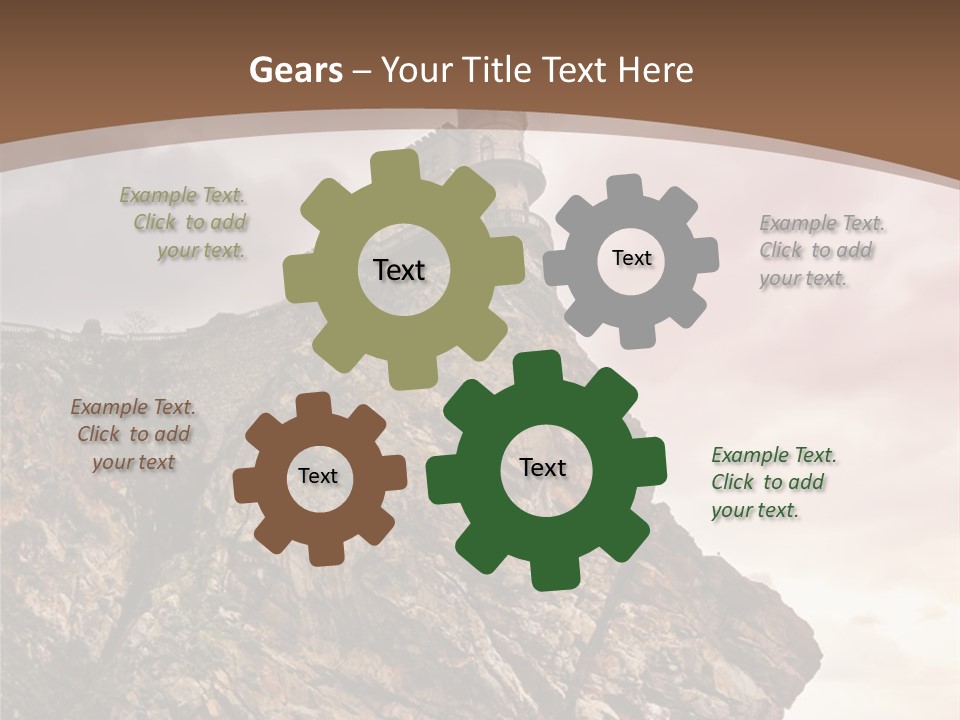 Gears – Your Title Text Here

Example Text. Click to add your text.

Text

Text

Example Text. Click to add your text.

Example Text. Click to add your text

Text

Text

Example Text. Click to add your text.